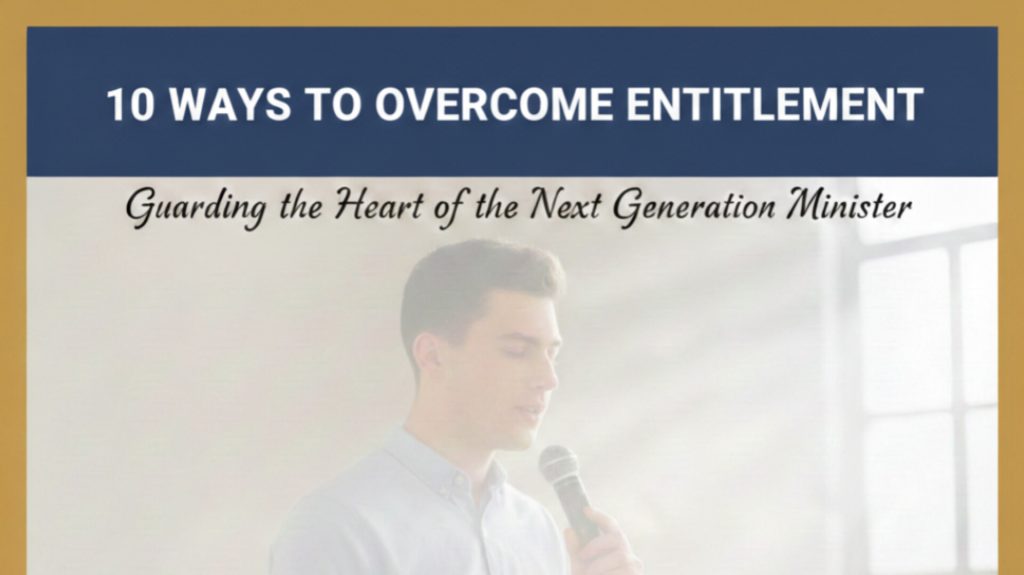 10 WAYS TO OVERCOME ENTITLEMENT

Guarding the Heart of the Next Generation Minister